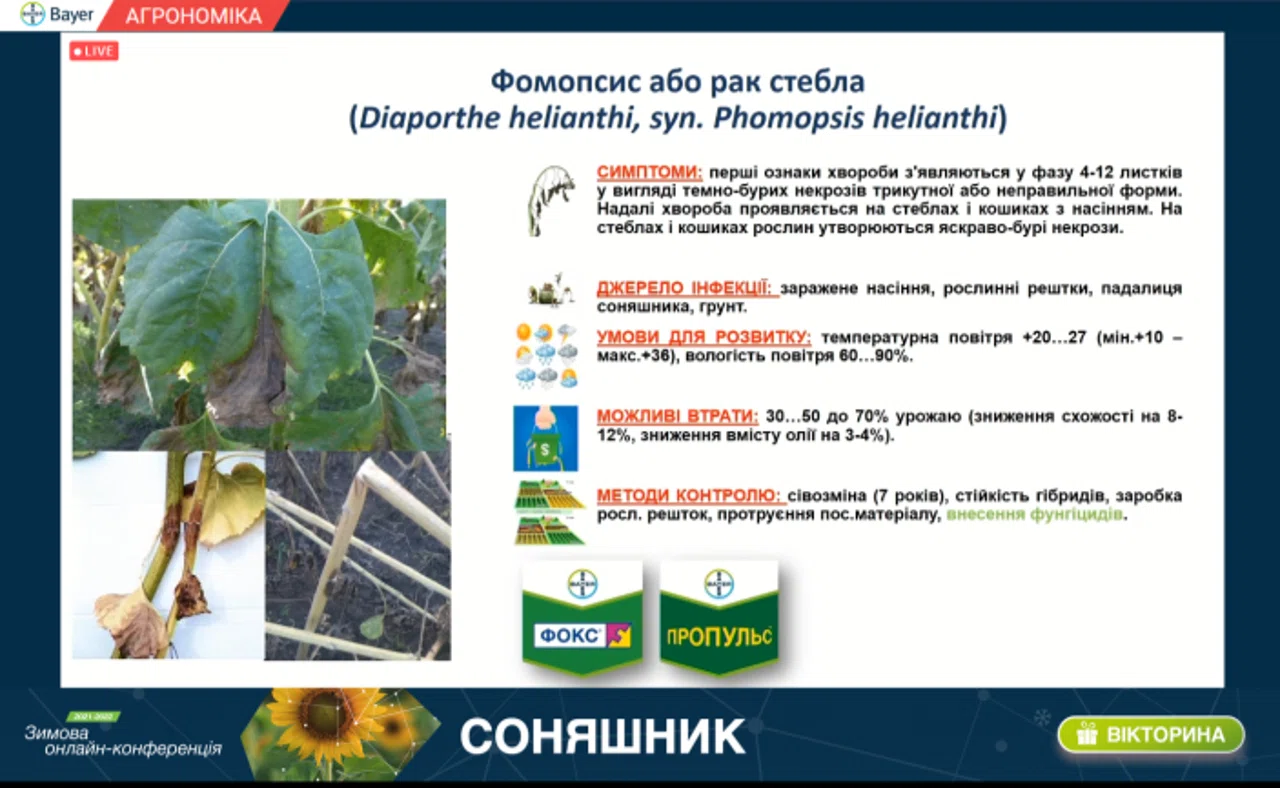 Bayer АГРОНОМІКА

LIVE

Фомопсис або рак стебла
(Diaporthe helianthi, syn. Phomopsis helianthi)

СИМПТОМИ: перші ознаки хвороби з'являються у фазу 4-12 листків у вигляді темно-бурих некрозів трикутної або неправильної форми. Надалі хвороба проявляється на стеблах і кошиках з насінням. На стеблах і кошиках рослин утворюються яскраво-бурі некрози.

ДЖЕРЕЛО ІНФЕКЦІЇ: заражене насіння, рослинні рештки, падалиця соняшника, грунт.

УМОВИ ДЛЯ РОЗВИТКУ: температурна повітря +20…27 (мін.+10 – макс.+36), вологість повітря 60…90%.

МОЖЛИВІ ВТРАТИ: 30…50 до 70% урожаю (зниження схожості на 8-12%, зниження вмісту олії на 3-4%).

МЕТОДИ КОНТРОЛЮ: сівозміна (7 років), стійкість гібридів, заробка росл. решток, протруєння пос.матеріалу, внесення фунгіцидів.

BAYER ФОКС

BAYER ПРОПУЛЬС

2021-2022
Зимова онлайн-конференція

СОНЯШНИК

ВІКТОРИНА